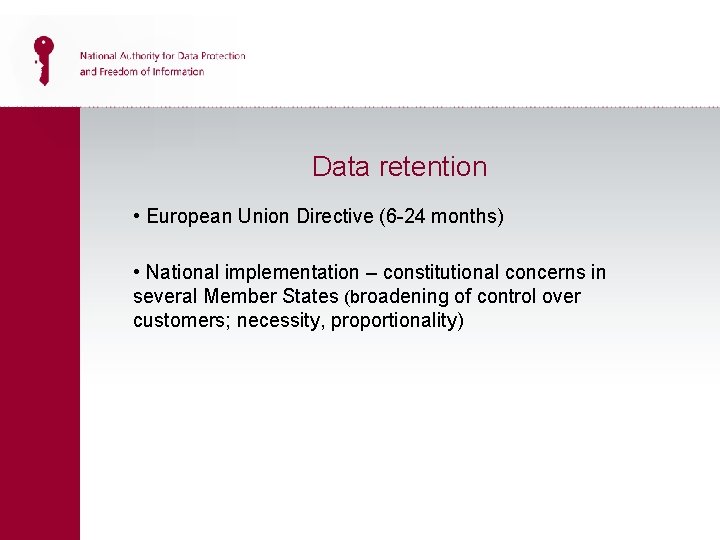 National Authority for Data Protection and Freedom of Information

Data retention

• European Union Directive (6-24 months)

• National implementation – constitutional concerns in several Member States (broadening of control over customers; necessity, proportionality)